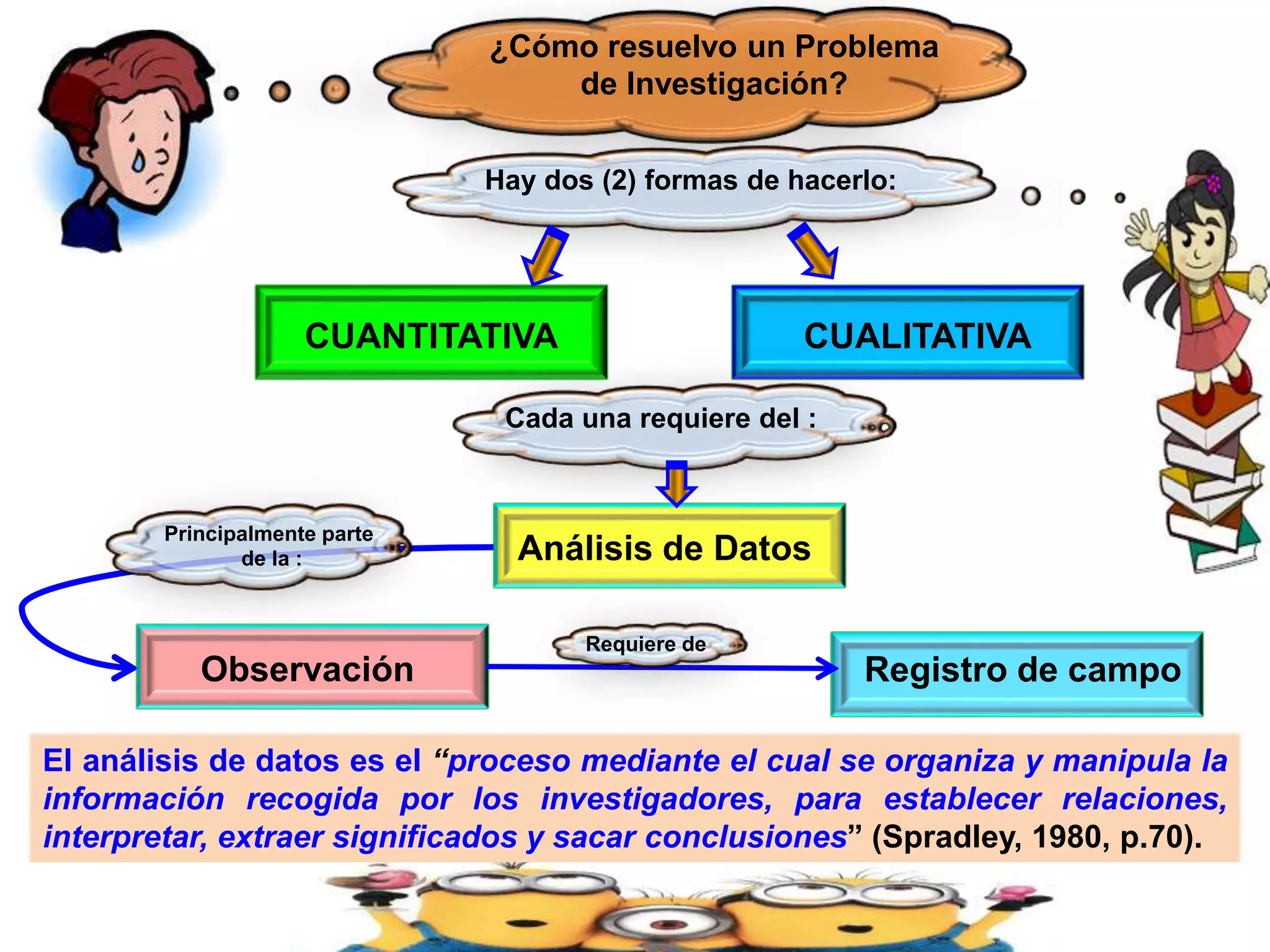 ¿Cómo resuelvo un Problema de Investigación?

Hay dos (2) formas de hacerlo:

CUANTITATIVA

CUALITATIVA

Cada una requiere del :

Análisis de Datos

Principalmente parte de la :

Observación

Requiere de

Registro de campo

El análisis de datos es el "proceso mediante el cual se organiza y manipula la información recogida por los investigadores, para establecer relaciones, interpretar, extraer significados y sacar conclusiones" (Spradley, 1980, p.70).